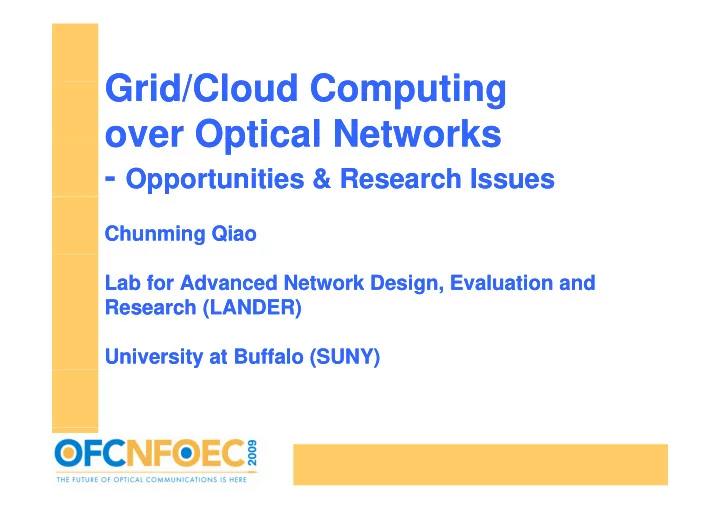 Grid/Cloud Computing over Optical Networks
- Opportunities & Research Issues

Chunming Qiao

Lab for Advanced Network Design, Evaluation and Research (LANDER)

University at Buffalo (SUNY)

OFCNFOEC 2009
THE FUTURE OF OPTICAL COMMUNICATIONS IS HERE